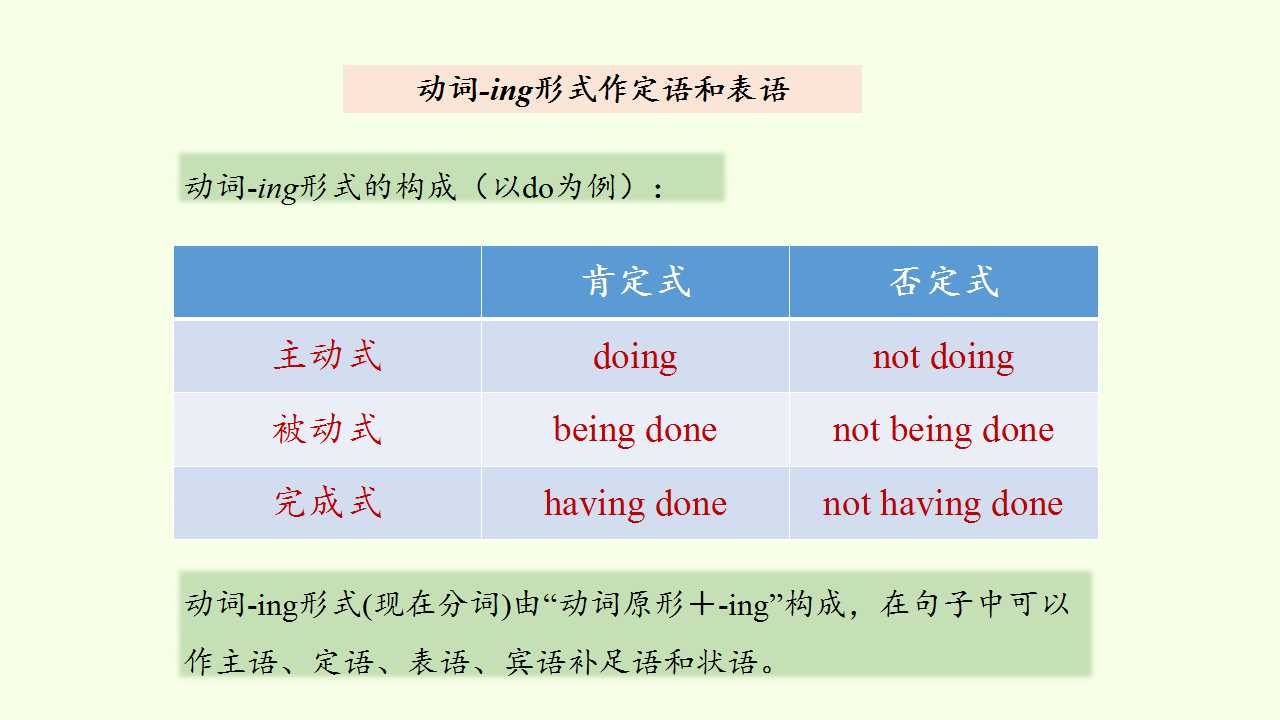 动词-ing形式作定语和表语

动词-ing形式的构成（以do为例）：

|  | 肯定式 | 否定式 |
|---|---|---|
| 主动式 | doing | not doing |
| 被动式 | being done | not being done |
| 完成式 | having done | not having done |

动词-ing形式(现在分词)由“动词原形＋-ing”构成，在句子中可以作主语、定语、表语、宾语补足语和状语。